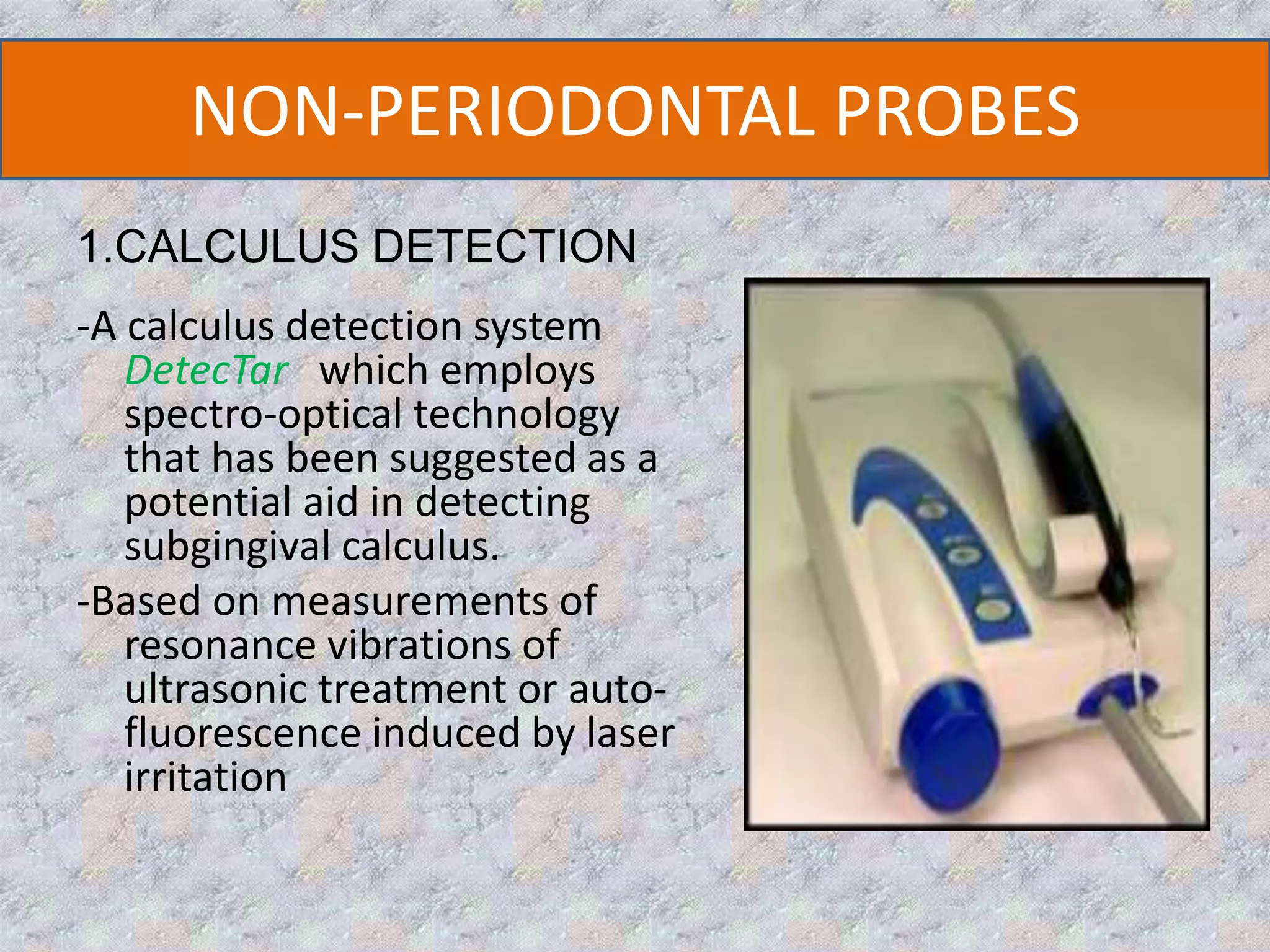 NON-PERIODONTAL PROBES

1.CALCULUS DETECTION

-A calculus detection system DetecTar which employs spectro-optical technology that has been suggested as a potential aid in detecting subgingival calculus.

-Based on measurements of resonance vibrations of ultrasonic treatment or auto-fluorescence induced by laser irritation